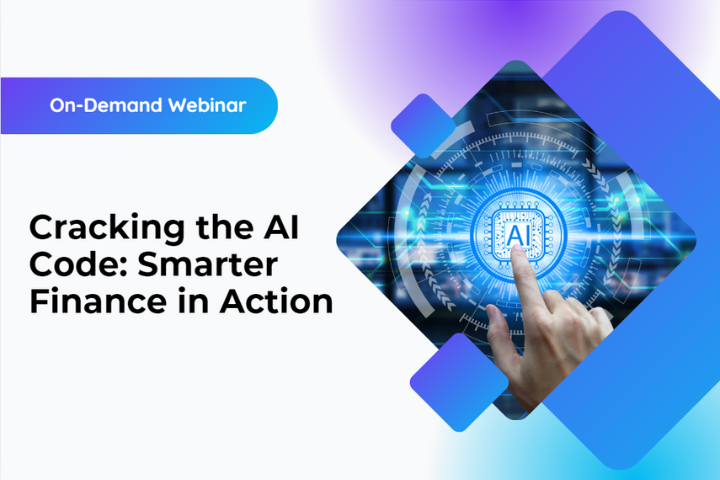 On-Demand Webinar

Cracking the AI Code: Smarter Finance in Action

AI